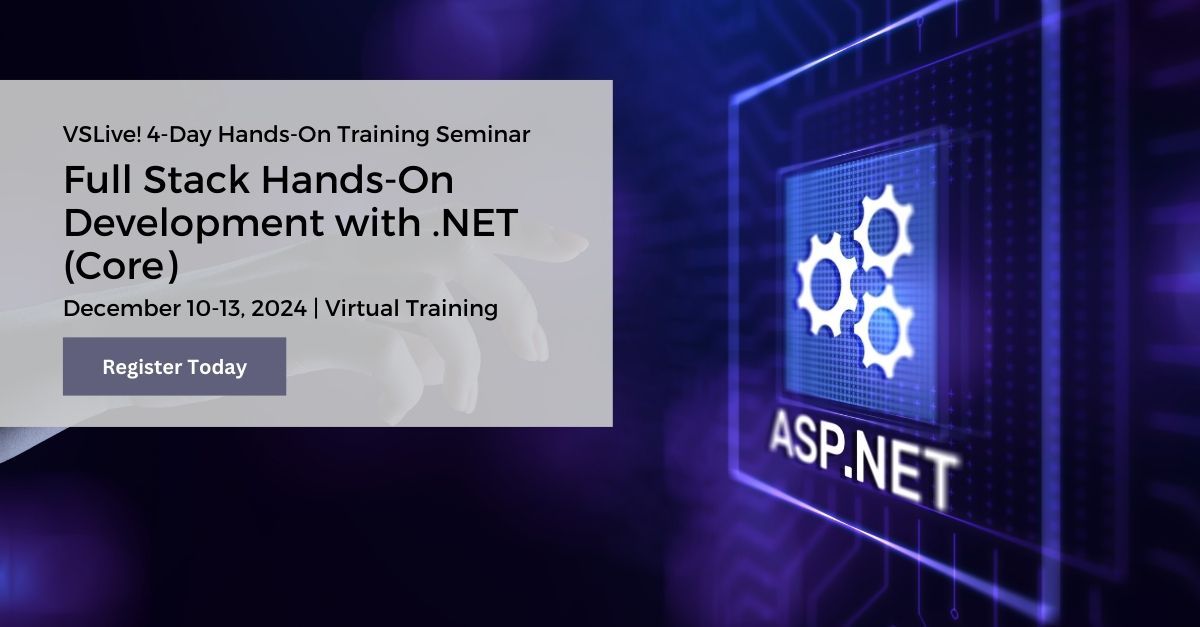 VSLive! 4-Day Hands-On Training Seminar

Full Stack Hands-On Development with .NET (Core)

December 10-13, 2024 | Virtual Training

Register Today

ASP.NET